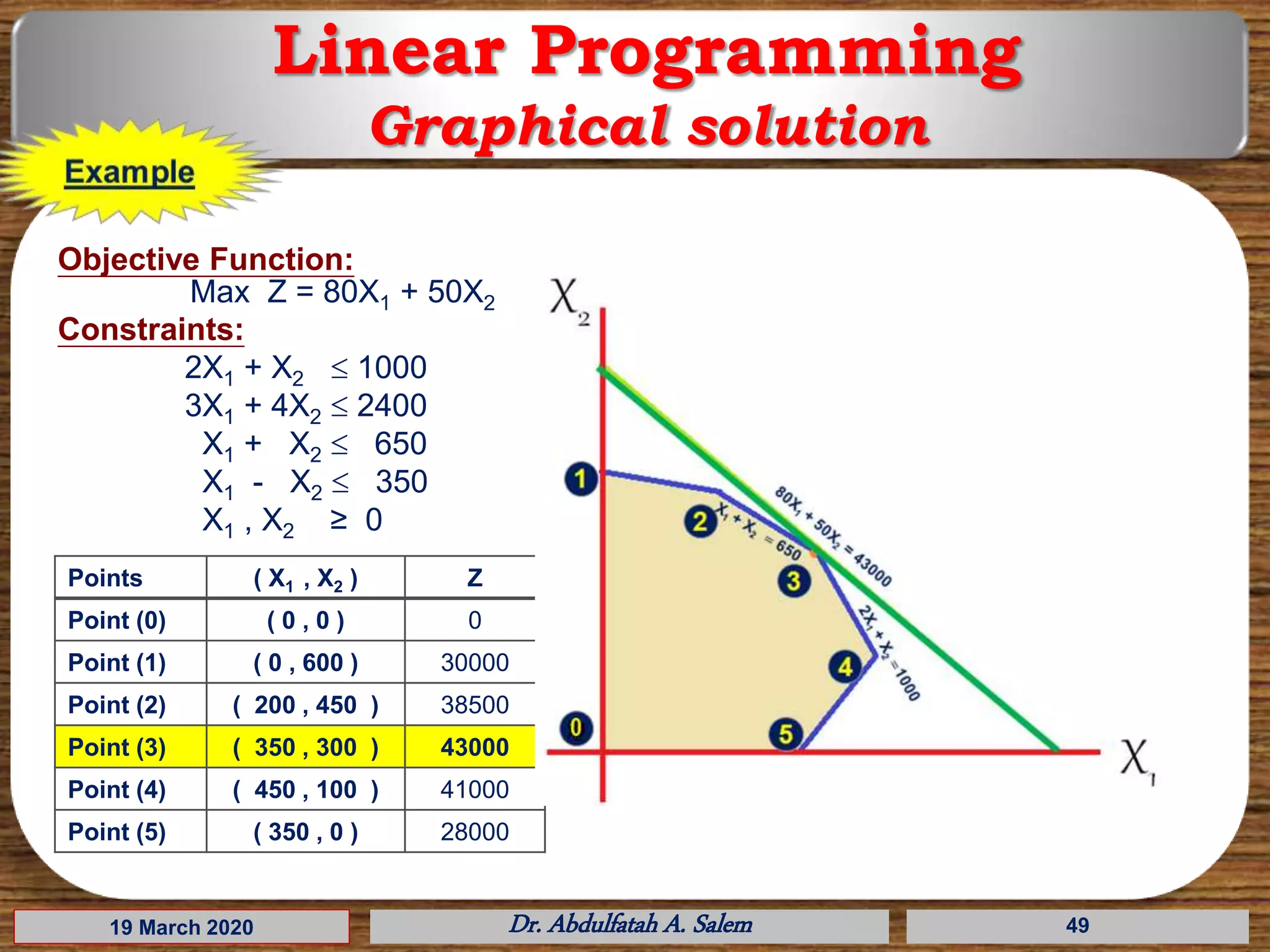 Linear Programming

Graphical solution

Example

Objective Function:

Max $Z = 80X_1 + 50X_2$

Constraints:

$2X_1 + X_2 \leq 1000$

$3X_1 + 4X_2 \leq 2400$

$X_1 + X_2 \leq 650$

$X_1 - X_2 \leq 350$

$X_1 , X_2 \geq 0$

| Points | $( X_1 , X_2 )$ | Z |
|---|---|---|
| Point (0) | ( 0 , 0 ) | 0 |
| Point (1) | ( 0 , 600 ) | 30000 |
| Point (2) | ( 200 , 450 ) | 38500 |
| Point (3) | ( 350 , 300 ) | 43000 |
| Point (4) | ( 450 , 100 ) | 41000 |
| Point (5) | ( 350 , 0 ) | 28000 |

$X_2$

1

2

$X_1 + X_2 = 650$

$80X_1 + 50X_2 = 43000$

3

$2X_1 + X_2 = 1000$

4

0

5

$X_1$

19 March 2020

Dr. Abdulfatah A. Salem

49